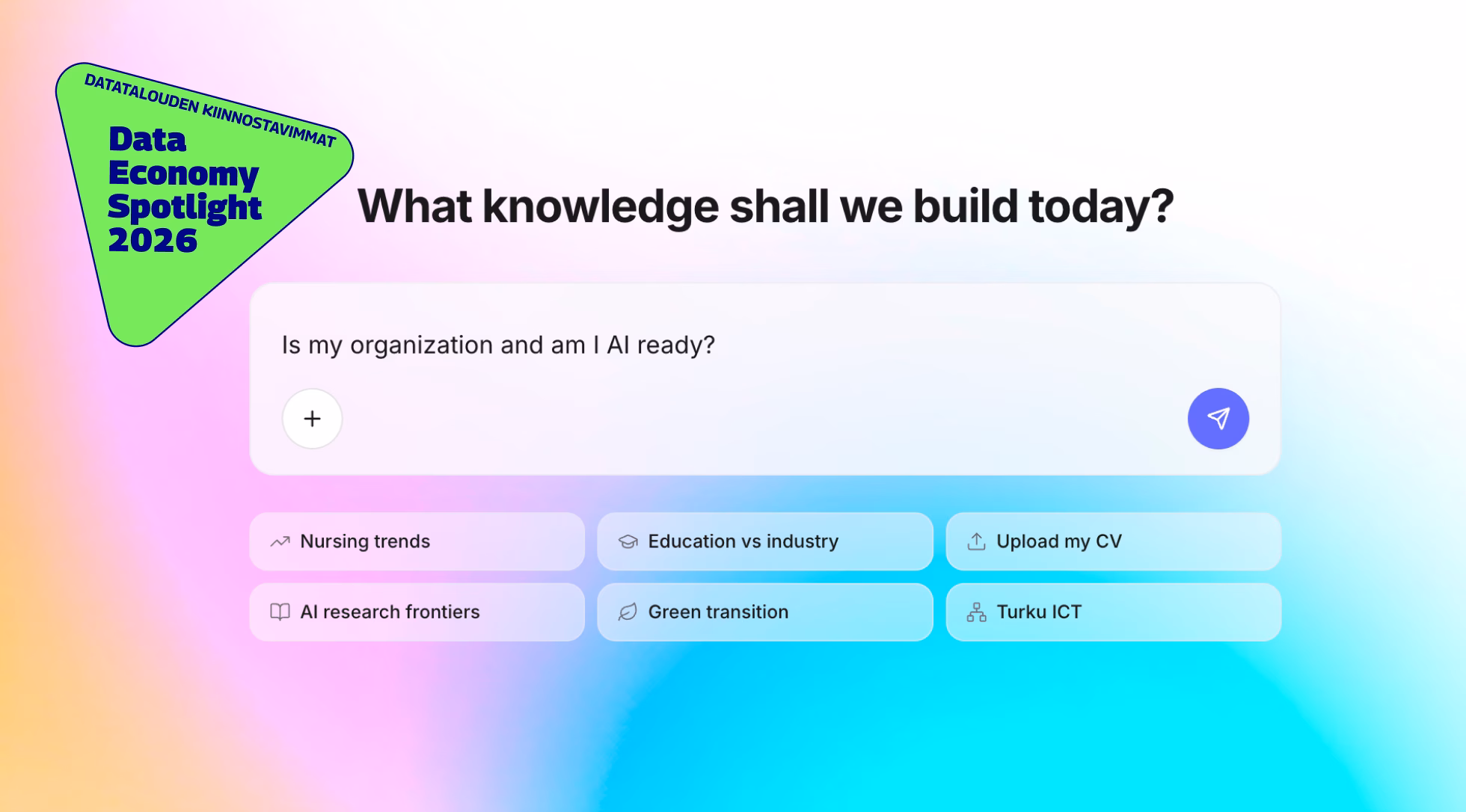 DATATALOUDEN KIINNOSTAVIMMAT

Data Economy Spotlight 2026

What knowledge shall we build today?

Is my organization and am I AI ready?

+

Nursing trends

Education vs industry

Upload my CV

AI research frontiers

Green transition

Turku ICT